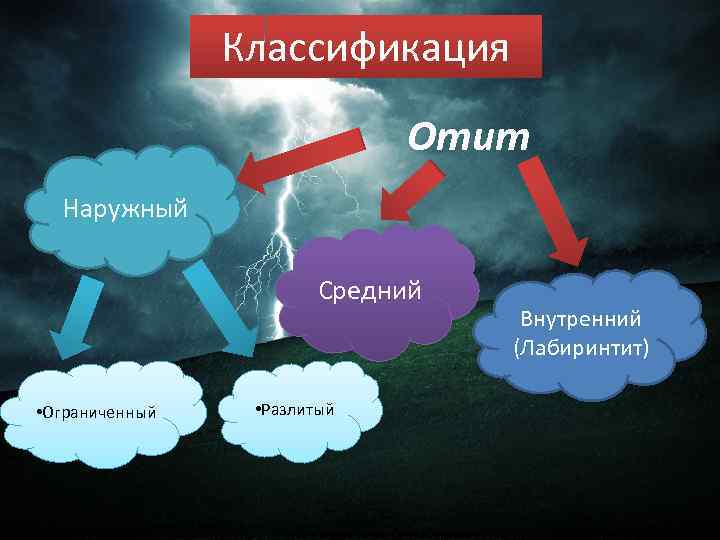 Классификация

Отит

Наружный

Средний

Внутренний (Лабиринтит)

•Ограниченный

•Разлитый